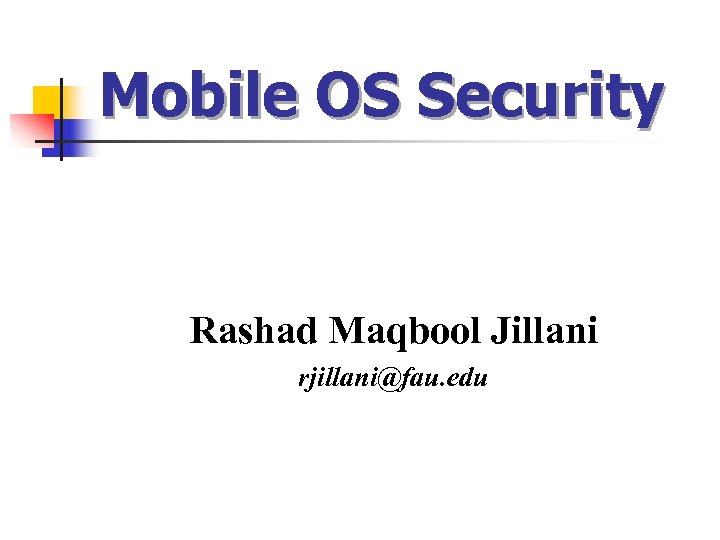 Mobile OS Security

Rashad Maqbool Jillani

rjillani@fau.edu